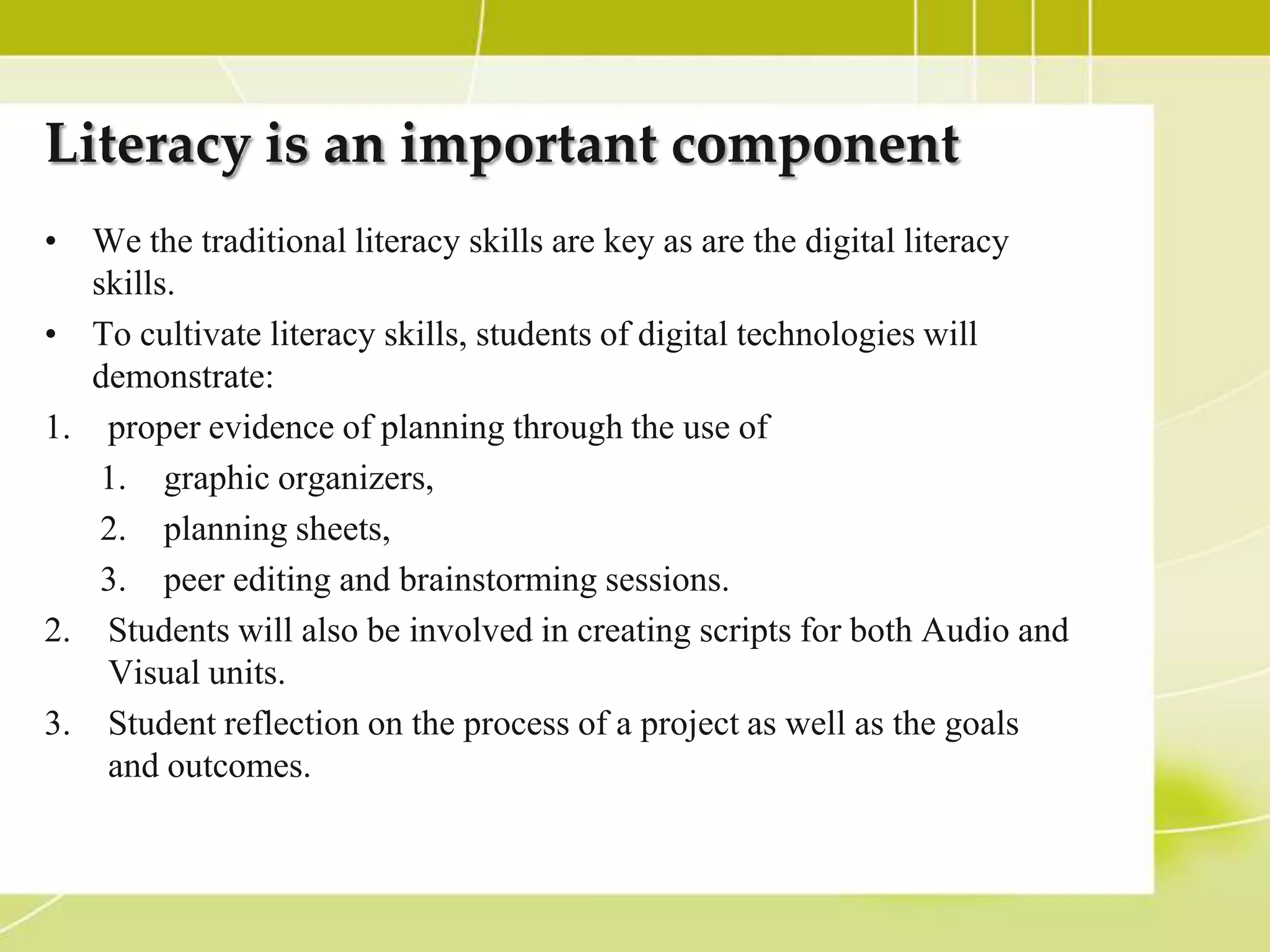 Literacy is an important component

• We the traditional literacy skills are key as are the digital literacy skills.
• To cultivate literacy skills, students of digital technologies will demonstrate:
1. proper evidence of planning through the use of
 1. graphic organizers,
 2. planning sheets,
 3. peer editing and brainstorming sessions.
2. Students will also be involved in creating scripts for both Audio and Visual units.
3. Student reflection on the process of a project as well as the goals and outcomes.